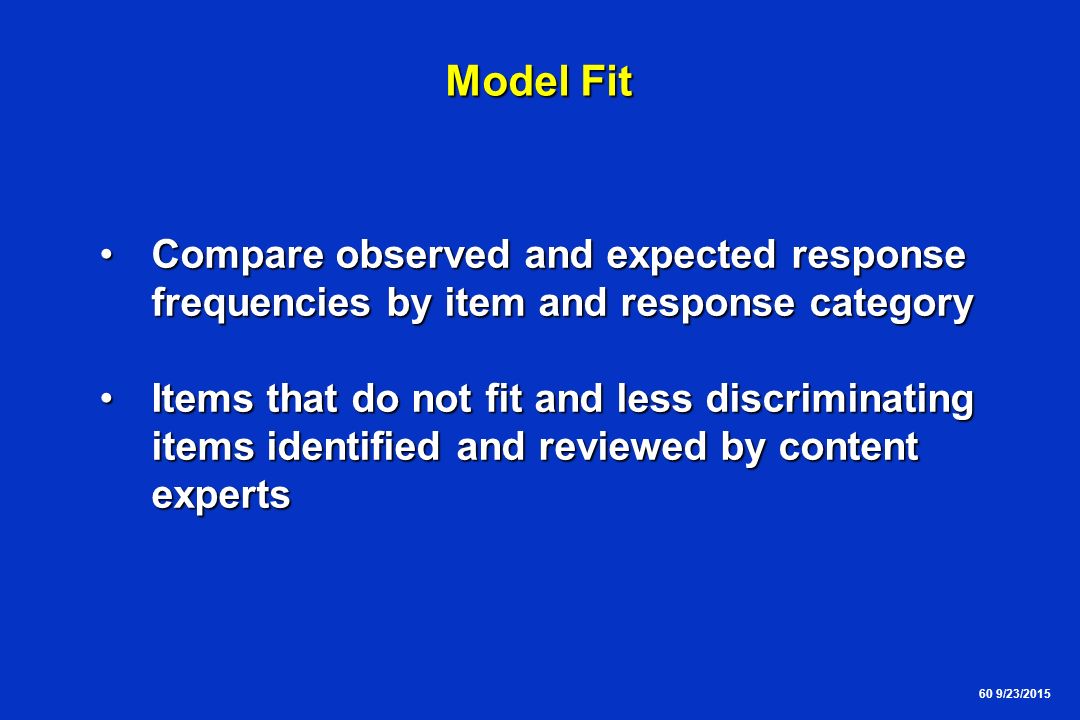 Model Fit

• Compare observed and expected response frequencies by item and response category

• Items that do not fit and less discriminating items identified and reviewed by content experts

60 9/23/2015